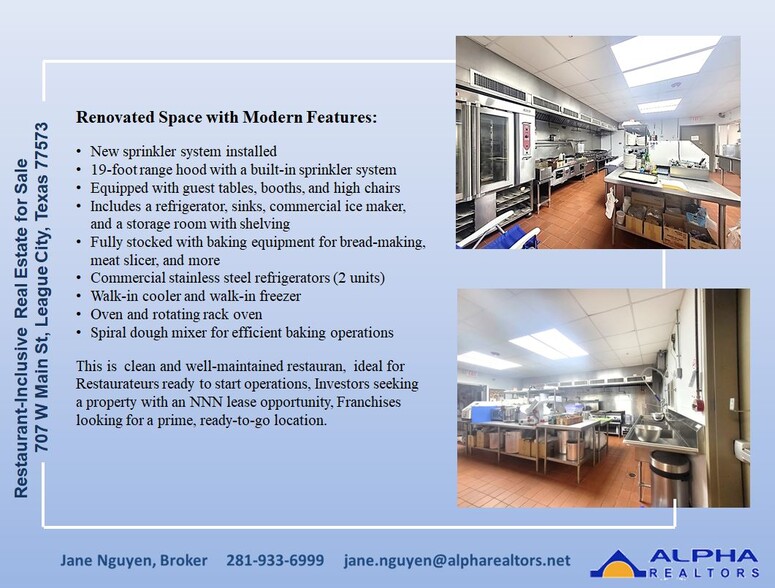 Restaurant-Inclusive Real Estate for Sale
707 W Main St, League City, Texas 77573

Renovated Space with Modern Features:

• New sprinkler system installed
• 19-foot range hood with a built-in sprinkler system
• Equipped with guest tables, booths, and high chairs
• Includes a refrigerator, sinks, commercial ice maker, and a storage room with shelving
• Fully stocked with baking equipment for bread-making, meat slicer, and more
• Commercial stainless steel refrigerators (2 units)
• Walk-in cooler and walk-in freezer
• Oven and rotating rack oven
• Spiral dough mixer for efficient baking operations

This is clean and well-maintained restauran, ideal for Restaurateurs ready to start operations, Investors seeking a property with an NNN lease opportunity, Franchises looking for a prime, ready-to-go location.

Jane Nguyen, Broker 281-933-6999 jane.nguyen@alpharealtors.net

ALPHA REALTORS